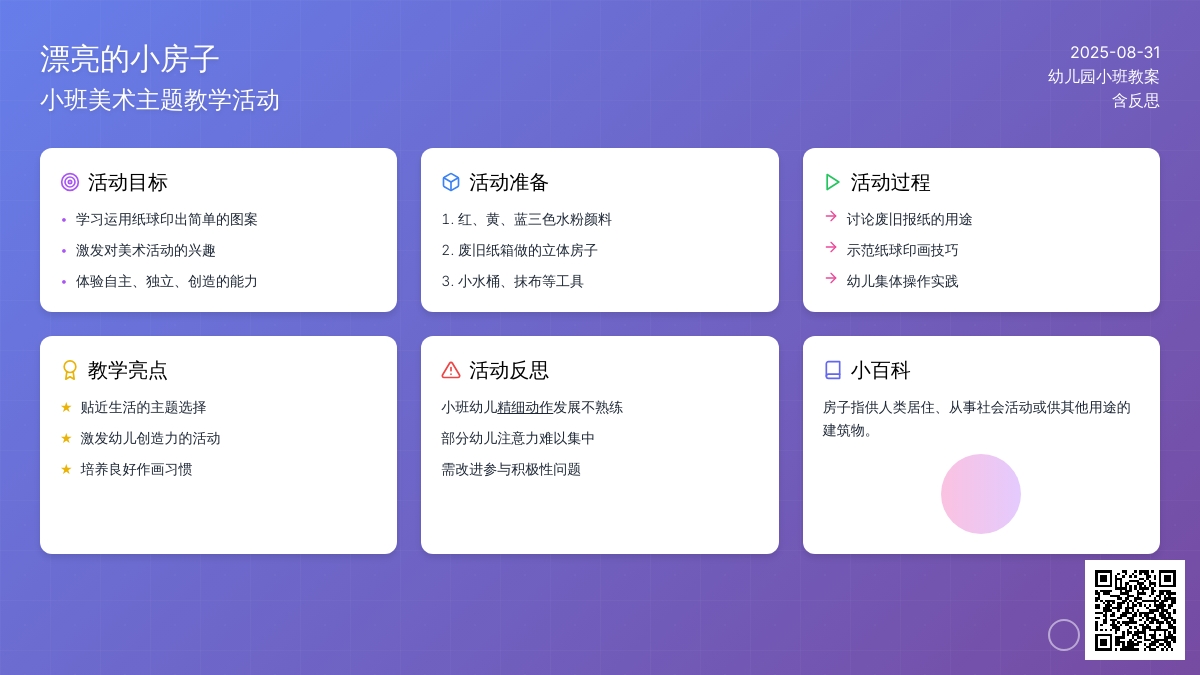 漂亮的小房子
小班美术主题教学活动

2025-08-31
幼儿园小班教案
含反思

活动目标
• 学习运用纸球印出简单的图案
• 激发对美术活动的兴趣
• 体验自主、独立、创造的能力

活动准备
1. 红、黄、蓝三色水粉颜料
2. 废旧纸箱做的立体房子
3. 小水桶、抹布等工具

活动过程
→ 讨论废旧报纸的用途
→ 示范纸球印画技巧
→ 幼儿集体操作实践

教学亮点
★ 贴近生活的主题选择
★ 激发幼儿创造力的活动
★ 培养良好作画习惯

活动反思
小班幼儿精细动作发展不熟练
部分幼儿注意力难以集中
需改进参与积极性问题

小百科
房子指供人类居住、从事社会活动或供其他用途的建筑物。